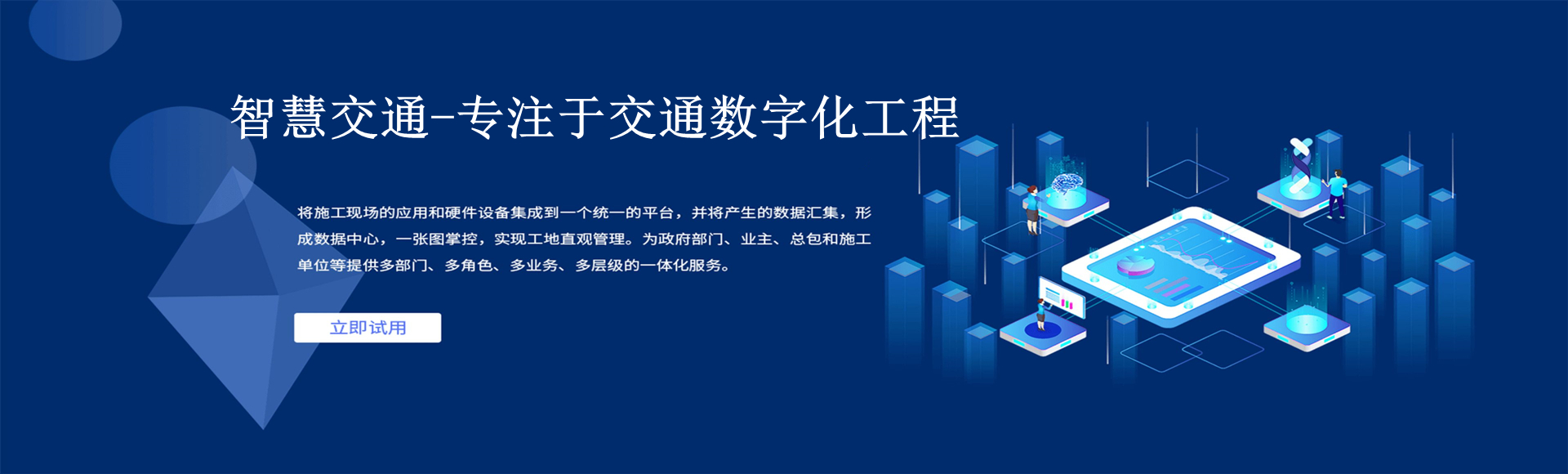 智慧交通-专注于交通数字化工程

将施工现场的应用和硬件设备集成到一个统一的平台，并将产生的数据汇集，形成数据中心，一张图掌控，实现工地直观管理。为政府部门、业主、总包和施工单位等提供多部门、多角色、多业务、多层级的一体化服务。

立即试用